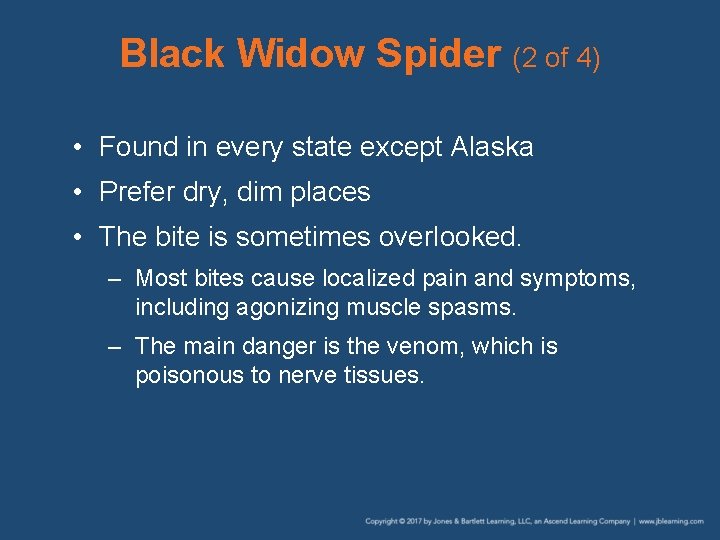 Black Widow Spider (2 of 4)

• Found in every state except Alaska
• Prefer dry, dim places
• The bite is sometimes overlooked.
– Most bites cause localized pain and symptoms, including agonizing muscle spasms.
– The main danger is the venom, which is poisonous to nerve tissues.

Copyright © 2017 by Jones & Bartlett Learning, LLC, an Ascend Learning Company | www.jblearning.com